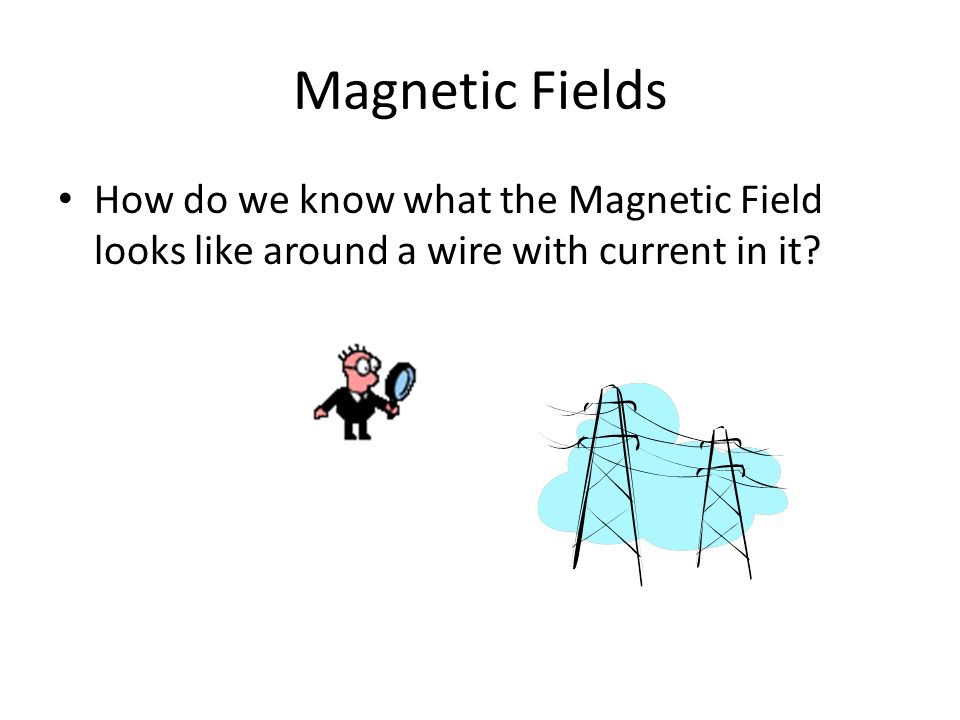 Magnetic Fields

• How do we know what the Magnetic Field looks like around a wire with current in it?